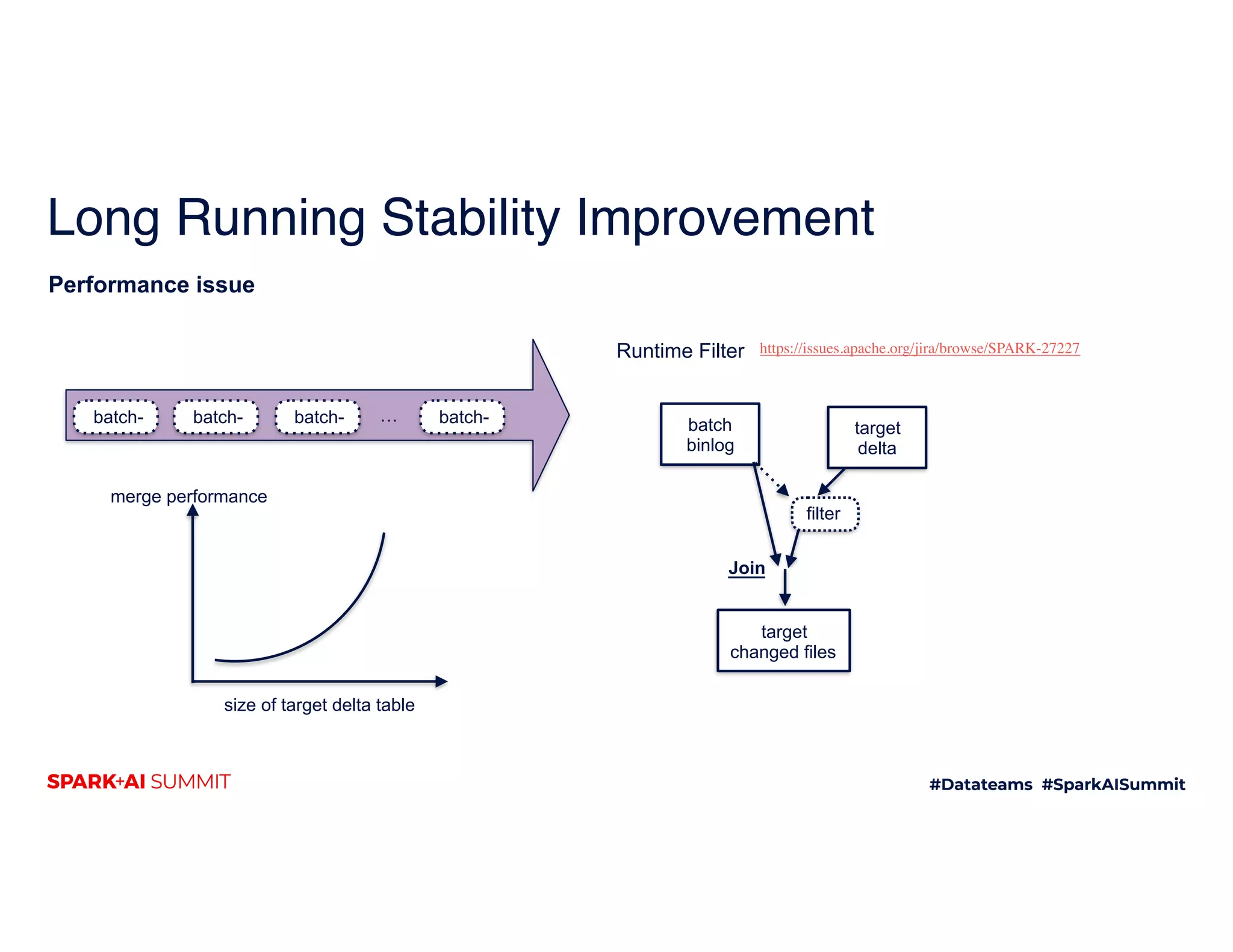 Long Running Stability Improvement

Performance issue

batch- batch- batch- … batch-

merge performance

size of target delta table

Runtime Filter https://issues.apache.org/jira/browse/SPARK-27227

batch binlog

target delta

filter

Join

target changed files

SPARK+AI SUMMIT

#Datateams #SparkAISummit